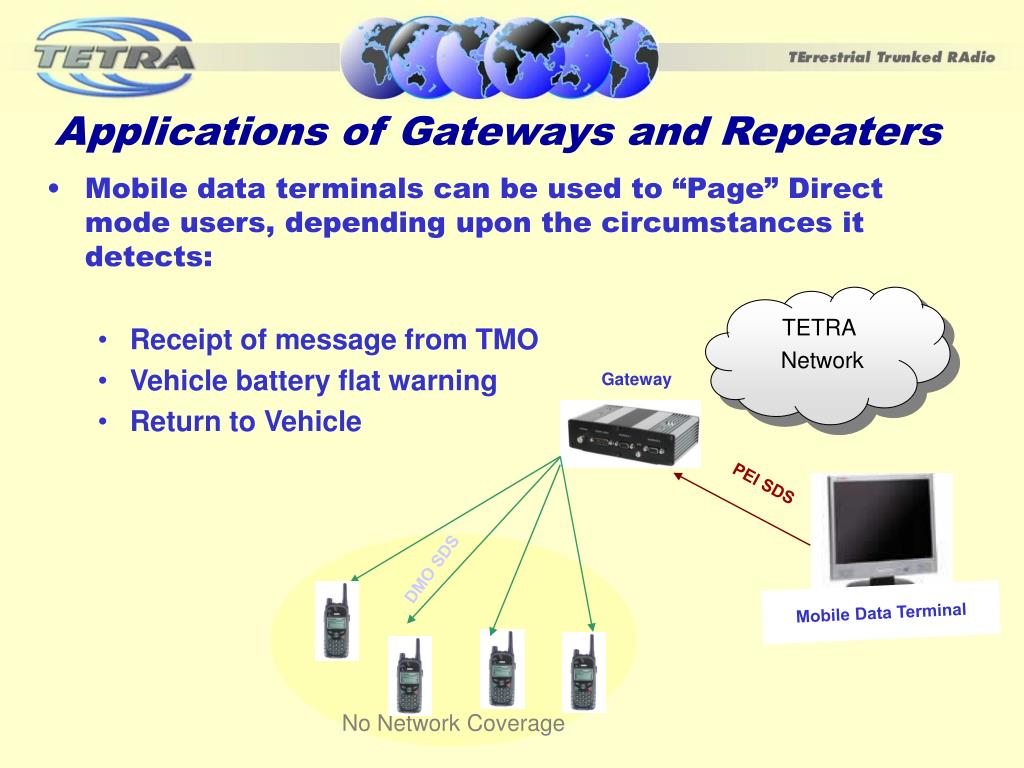 TETRA

TErrestrial Trunked RAdio

Applications of Gateways and Repeaters

• Mobile data terminals can be used to “Page” Direct mode users, depending upon the circumstances it detects:

• Receipt of message from TMO
• Vehicle battery flat warning
• Return to Vehicle

TETRA Network

Gateway

PEI SDS

DMO SDS

Mobile Data Terminal

No Network Coverage